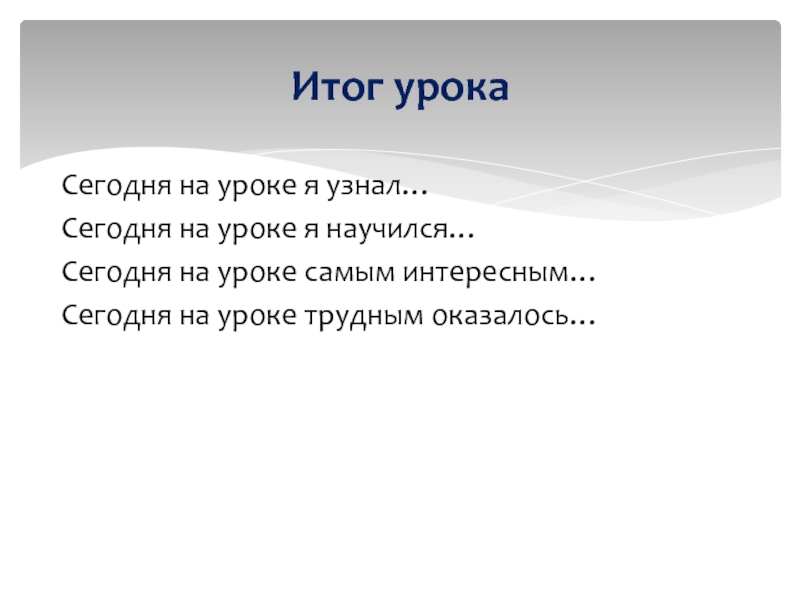 Итог урока

Сегодня на уроке я узнал…
Сегодня на уроке я научился…
Сегодня на уроке самым интересным…
Сегодня на уроке трудным оказалось…